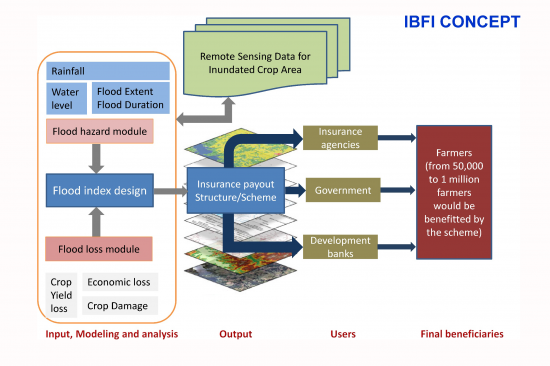 IBFI CONCEPT

Remote Sensing Data for Inundated Crop Area

Rainfall

Water level

Flood Extent
Flood Duration

Flood hazard module

Flood index design

Flood loss module

Crop Yield loss

Economic loss

Crop Damage

Insurance payout Structure/Scheme

Insurance agencies

Government

Development banks

Farmers (from 50,000 to 1 million farmers would be benefitted by the scheme)

Input, Modeling and analysis

Output

Users

Final beneficiaries